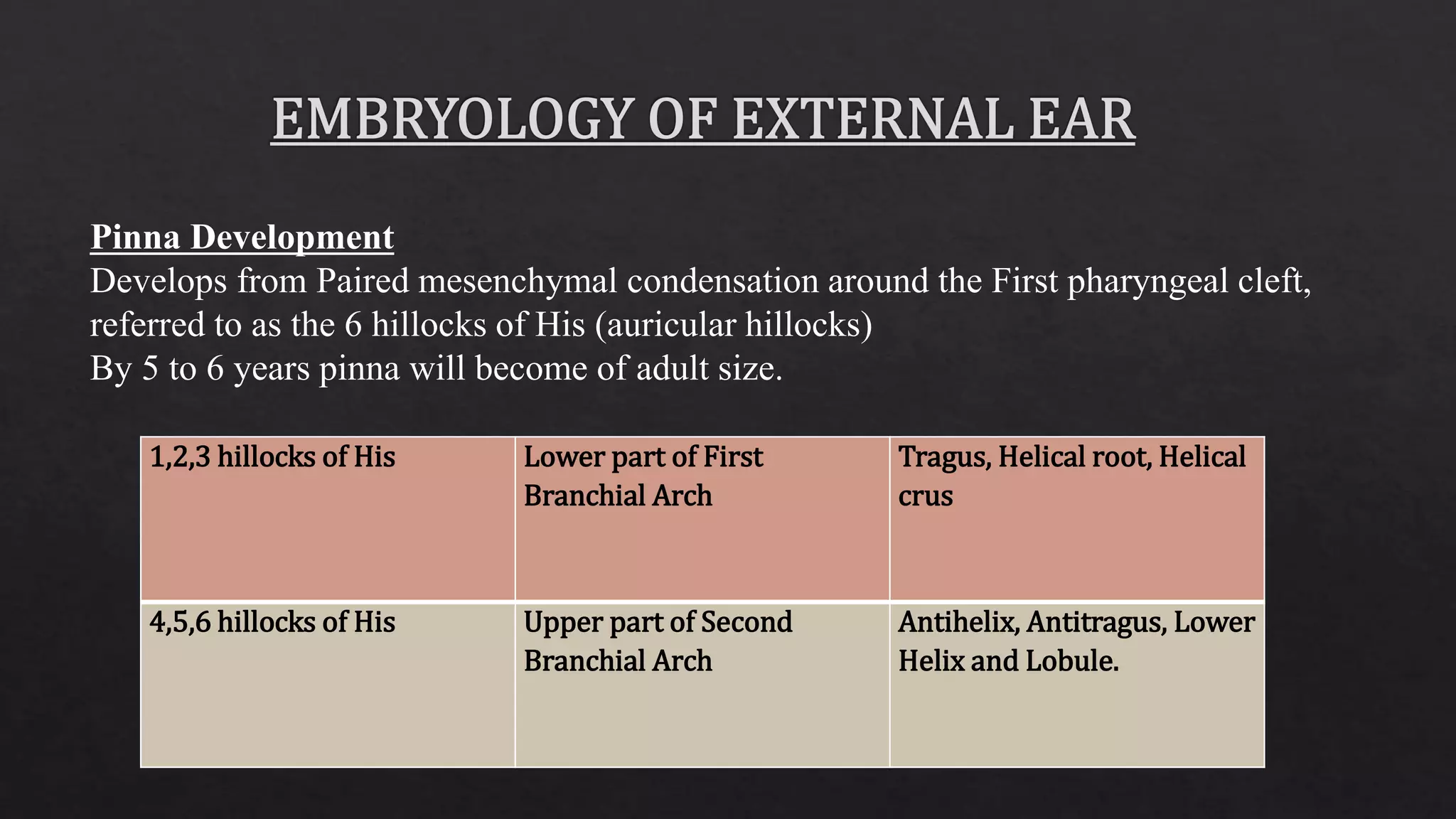 EMBRYOLOGY OF EXTERNAL EAR

Pinna Development
Develops from Paired mesenchymal condensation around the First pharyngeal cleft, referred to as the 6 hillocks of His (auricular hillocks)
By 5 to 6 years pinna will become of adult size.

| 1,2,3 hillocks of His | Lower part of First Branchial Arch | Tragus, Helical root, Helical crus |
|---|---|---|
| 4,5,6 hillocks of His | Upper part of Second Branchial Arch | Antihelix, Antitragus, Lower Helix and Lobule. |